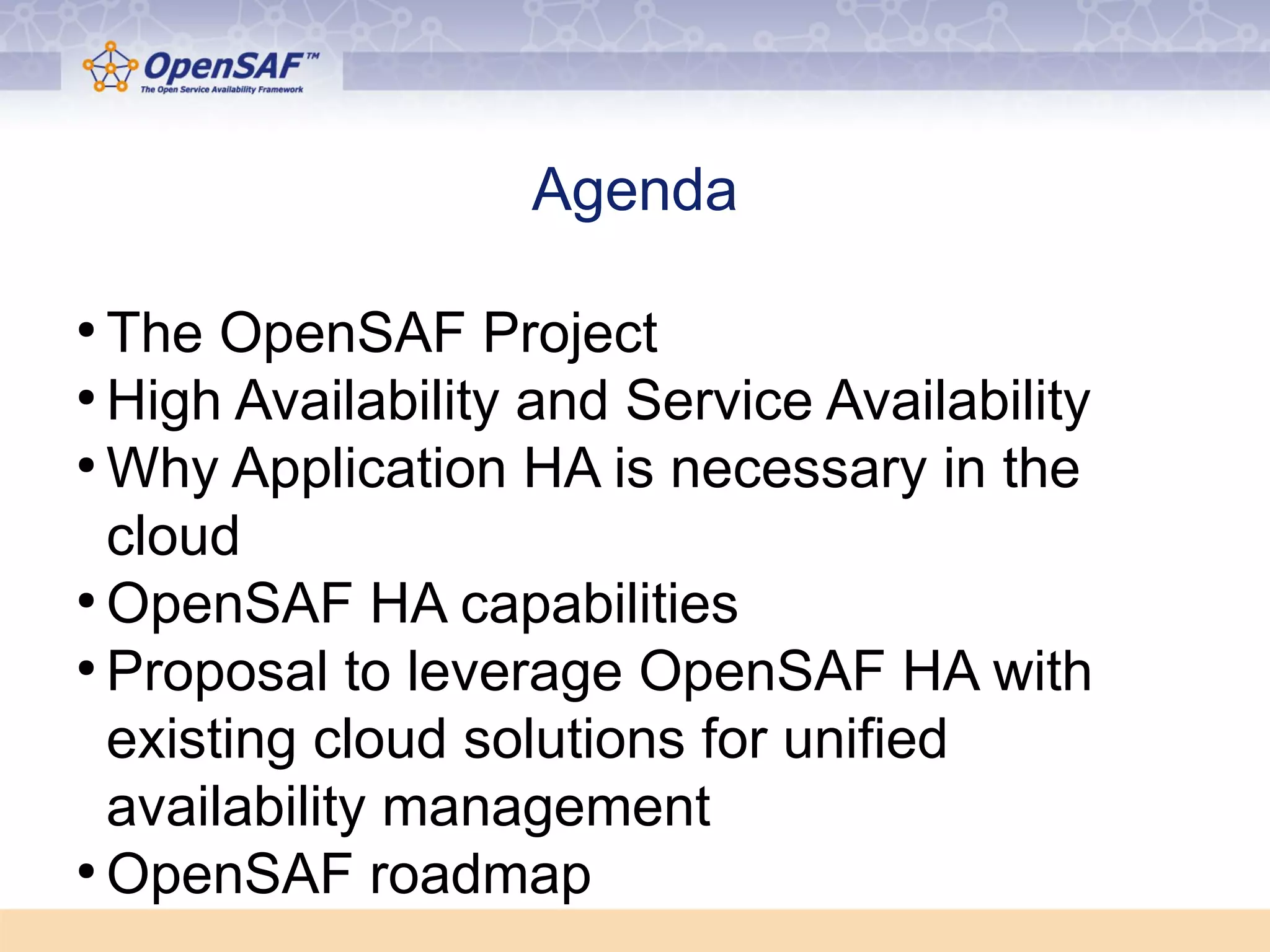 OpenSAF™
The Open Service Availability Framework

Agenda

• The OpenSAF Project
• High Availability and Service Availability
• Why Application HA is necessary in the cloud
• OpenSAF HA capabilities
• Proposal to leverage OpenSAF HA with existing cloud solutions for unified availability management
• OpenSAF roadmap